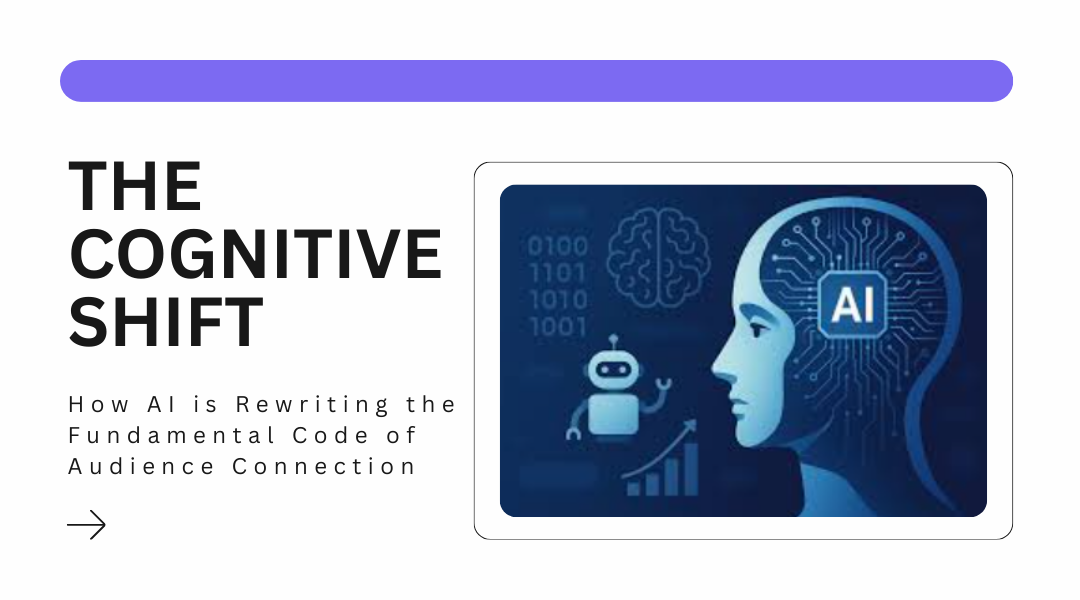 THE COGNITIVE SHIFT

How AI is Rewriting the Fundamental Code of Audience Connection

0100
1101
1010
1001

AI